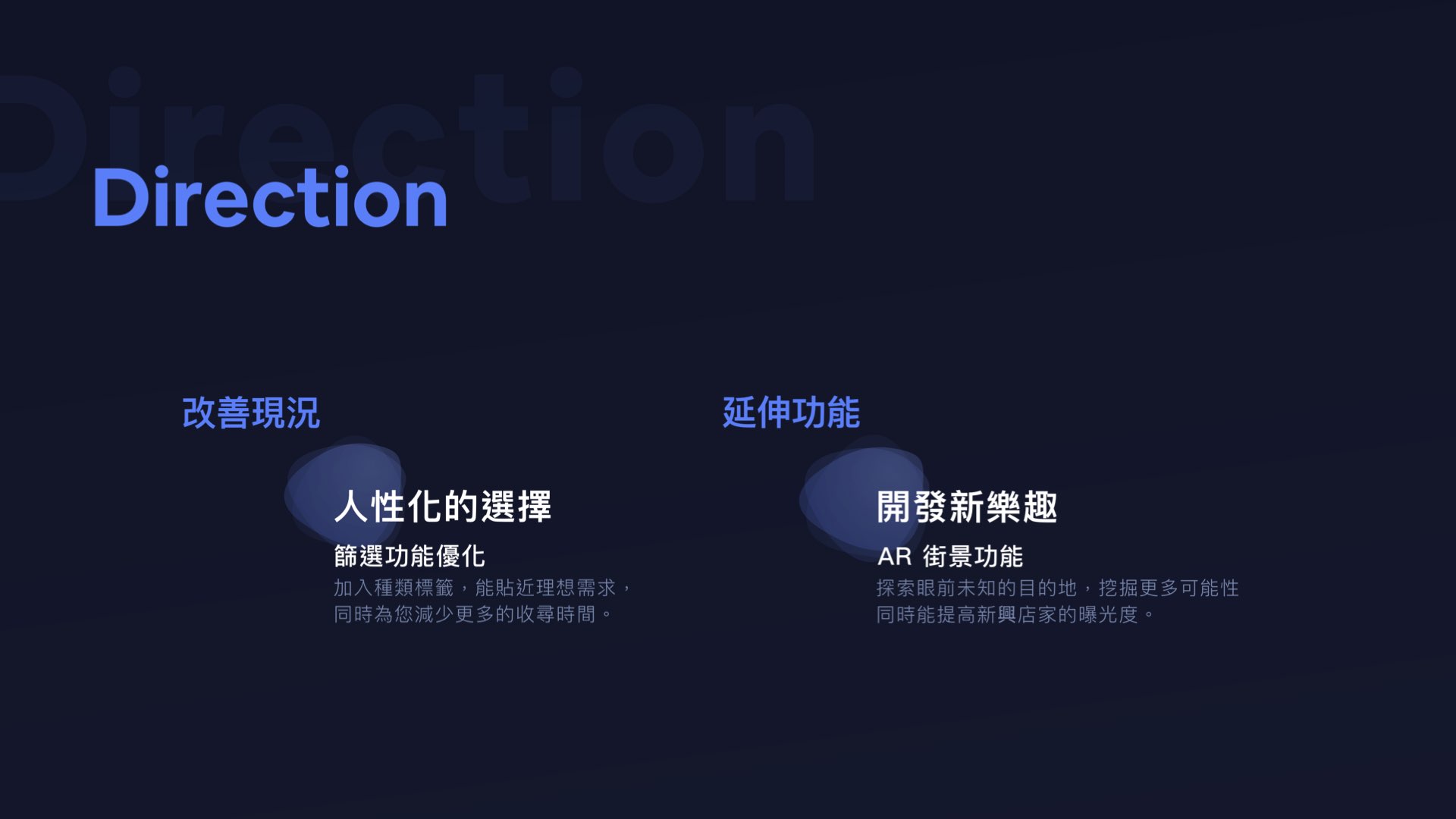 Direction

Direction

改善現況

人性化的選擇

篩選功能優化

加入種類標籤，能貼近理想需求，同時為您減少更多的收尋時間。

延伸功能

開發新樂趣

AR 街景功能

探索眼前未知的目的地，挖掘更多可能性同時能提高新興店家的曝光度。